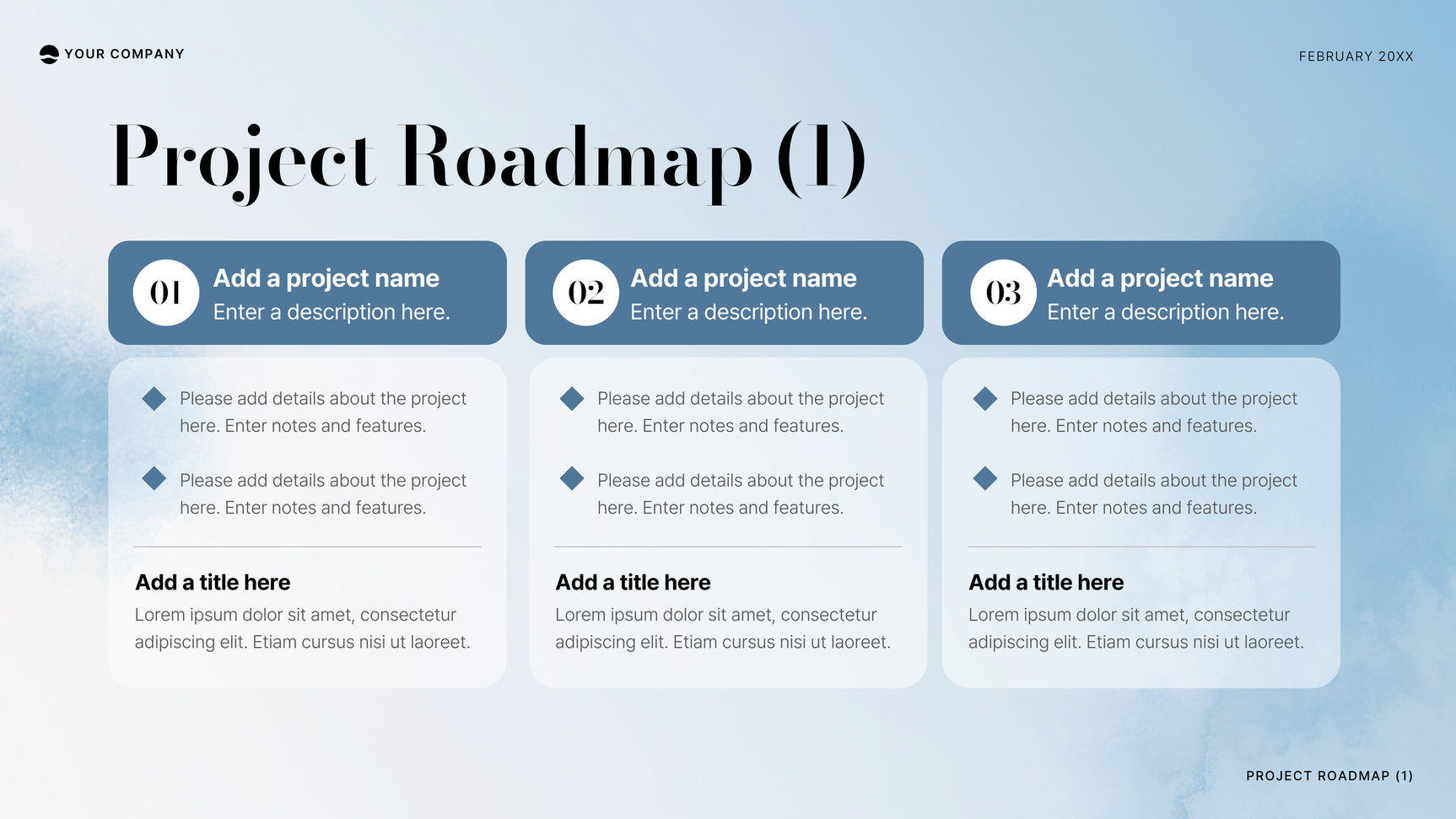 YOUR COMPANY

FEBRUARY 20XX

Project Roadmap (1)

01 Add a project name
Enter a description here.

Please add details about the project here. Enter notes and features.

Please add details about the project here. Enter notes and features.

Add a title here
Lorem ipsum dolor sit amet, consectetur adipiscing elit. Etiam cursus nisi ut laoreet.

02 Add a project name
Enter a description here.

Please add details about the project here. Enter notes and features.

Please add details about the project here. Enter notes and features.

Add a title here
Lorem ipsum dolor sit amet, consectetur adipiscing elit. Etiam cursus nisi ut laoreet.

03 Add a project name
Enter a description here.

Please add details about the project here. Enter notes and features.

Please add details about the project here. Enter notes and features.

Add a title here
Lorem ipsum dolor sit amet, consectetur adipiscing elit. Etiam cursus nisi ut laoreet.

PROJECT ROADMAP (1)